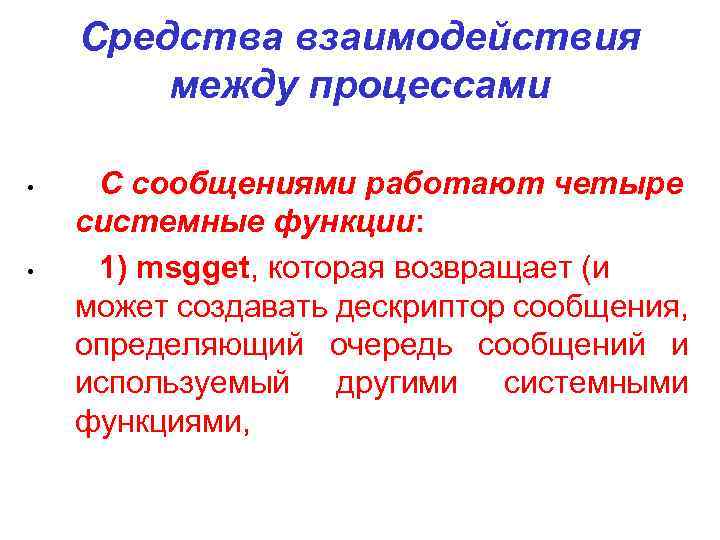 Средства взаимодействия между процессами

• С сообщениями работают четыре системные функции:

• 1) msgget, которая возвращает (и может создавать дескриптор сообщения, определяющий очередь сообщений и используемый другими системными функциями,